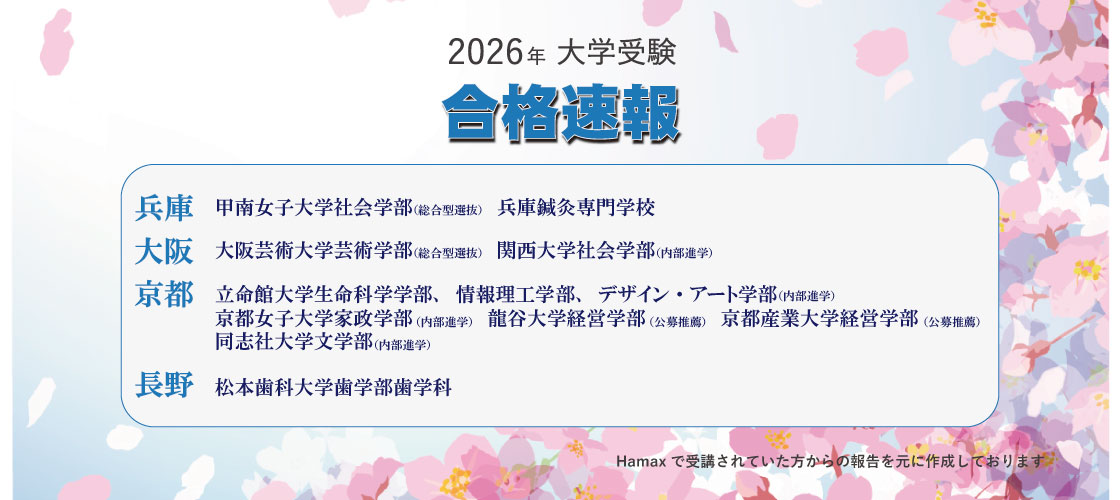 2026年 大学受験

合格速報

兵庫　甲南女子大学社会学部(総合型選抜)　兵庫鍼灸専門学校

大阪　大阪芸術大学芸術学部(総合型選抜)　関西大学社会学部(内部進学)

京都　立命館大学生命科学学部、情報理工学部、デザイン・アート学部(内部進学)　京都女子大学家政学部(内部進学)　龍谷大学経営学部(公募推薦)　京都産業大学経営学部(公募推薦)　同志社大学文学部(内部進学)

長野　松本歯科大学歯学部歯学科

Hamax で受講されていた方からの報告を元に作成しております